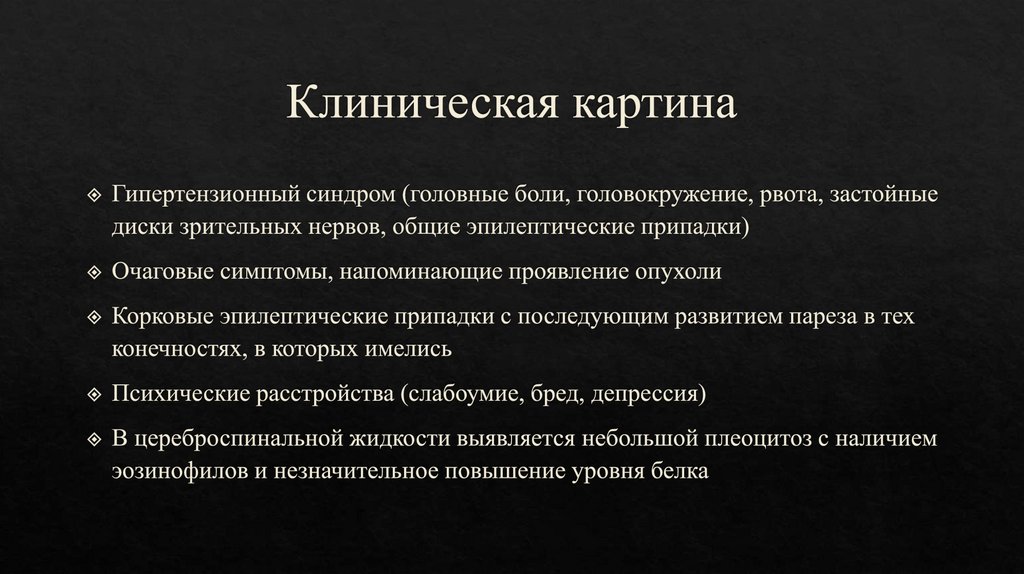 Клиническая картина

❖ Гипертензионный синдром (головные боли, головокружение, рвота, застойные диски зрительных нервов, общие эпилептические припадки)

❖ Очаговые симптомы, напоминающие проявление опухоли

❖ Корковые эпилептические припадки с последующим развитием пареза в тех конечностях, в которых имелись

❖ Психические расстройства (слабоумие, бред, депрессия)

❖ В цереброспинальной жидкости выявляется небольшой плеоцитоз с наличием эозинофилов и незначительное повышение уровня белка